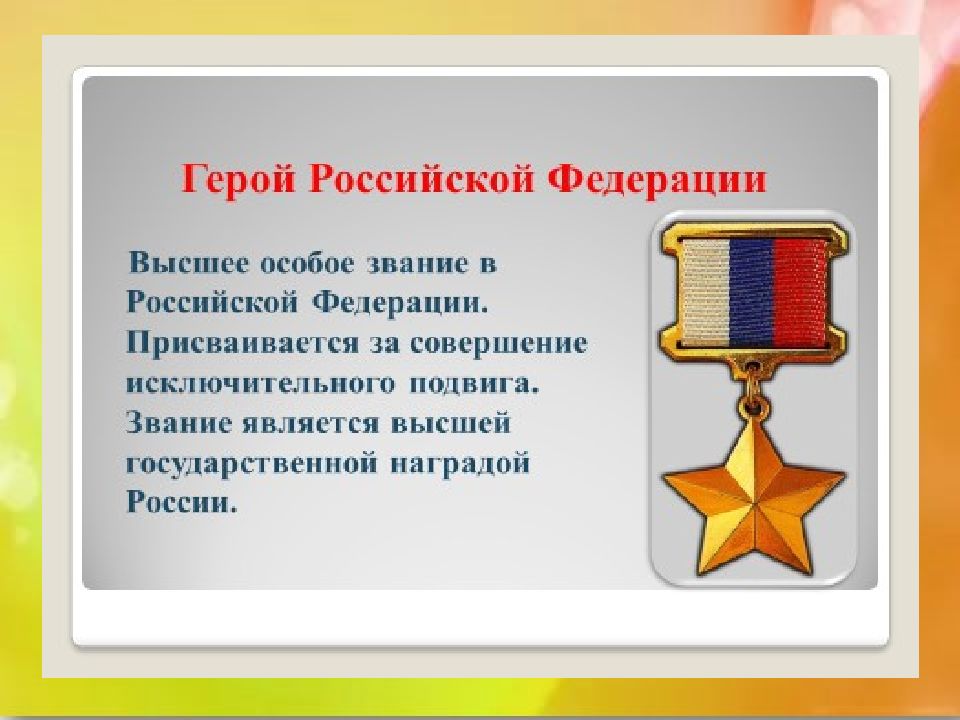 Герой Российской Федерации

Высшее особое звание в Российской Федерации. Присваивается за совершение исключительного подвига. Звание является высшей государственной наградой России.